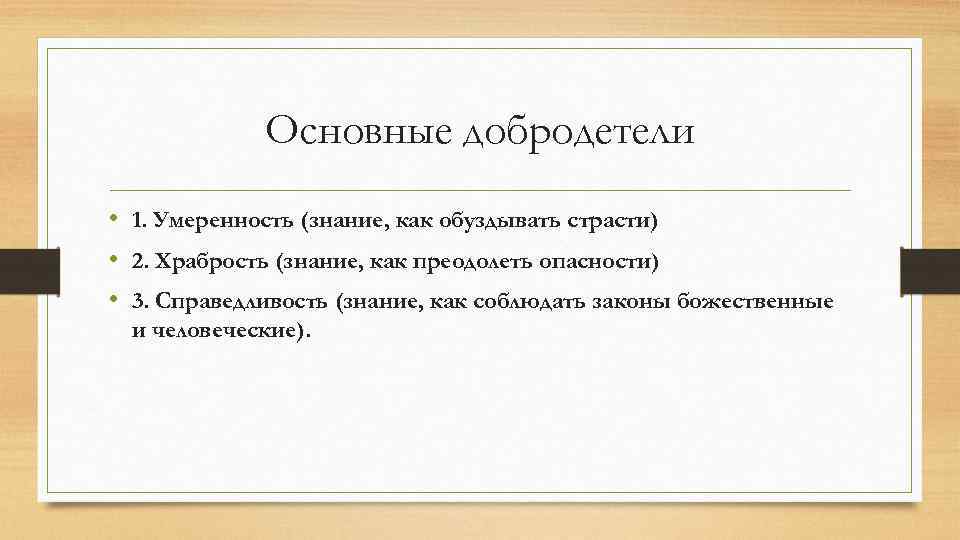 Основные добродетели

• 1. Умеренность (знание, как обуздывать страсти)
• 2. Храбрость (знание, как преодолеть опасности)
• 3. Справедливость (знание, как соблюдать законы божественные и человеческие).